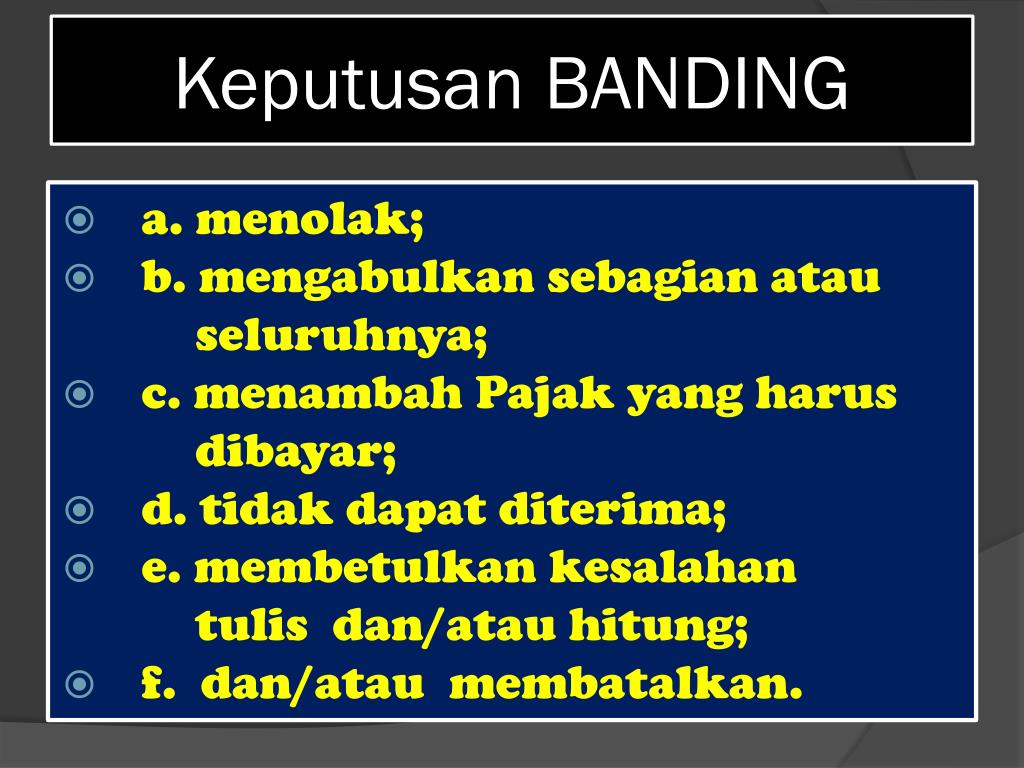 Keputusan BANDING

a. menolak;
b. mengabulkan sebagian atau seluruhnya;
c. menambah Pajak yang harus dibayar;
d. tidak dapat diterima;
e. membetulkan kesalahan tulis dan/atau hitung;
f. dan/atau membatalkan.